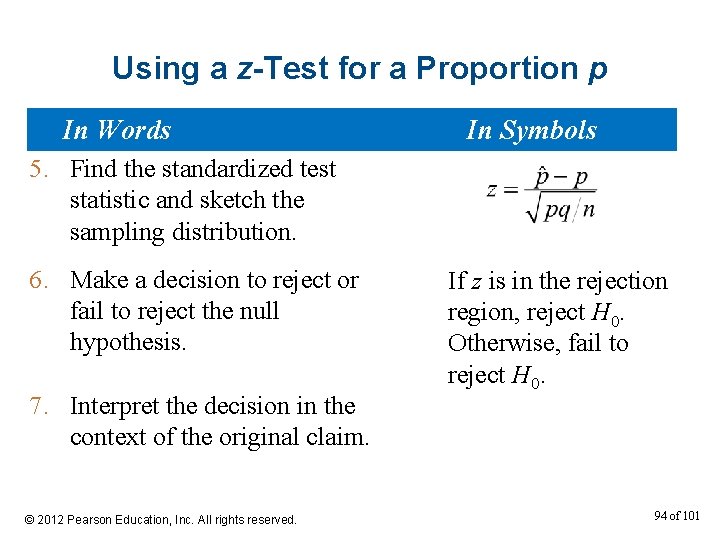 Using a z-Test for a Proportion p

| In Words | In Symbols |
|---|---|
| 5. Find the standardized test statistic and sketch the sampling distribution. | $z = \frac{\hat{p} - p}{\sqrt{pq/n}}$ |
| 6. Make a decision to reject or fail to reject the null hypothesis. | If $z$ is in the rejection region, reject $H_0$. Otherwise, fail to reject $H_0$. |
| 7. Interpret the decision in the context of the original claim. | |

© 2012 Pearson Education, Inc. All rights reserved.

94 of 101